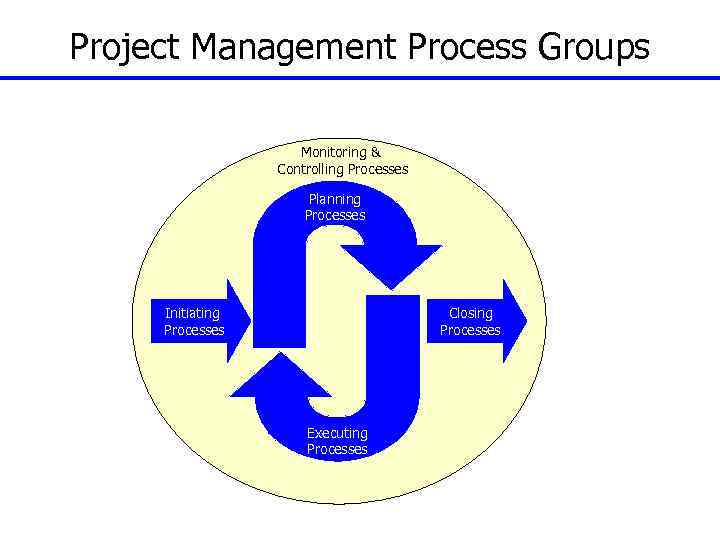 Project Management Process Groups

Monitoring & Controlling Processes

Planning Processes

Initiating Processes

Closing Processes

Executing Processes